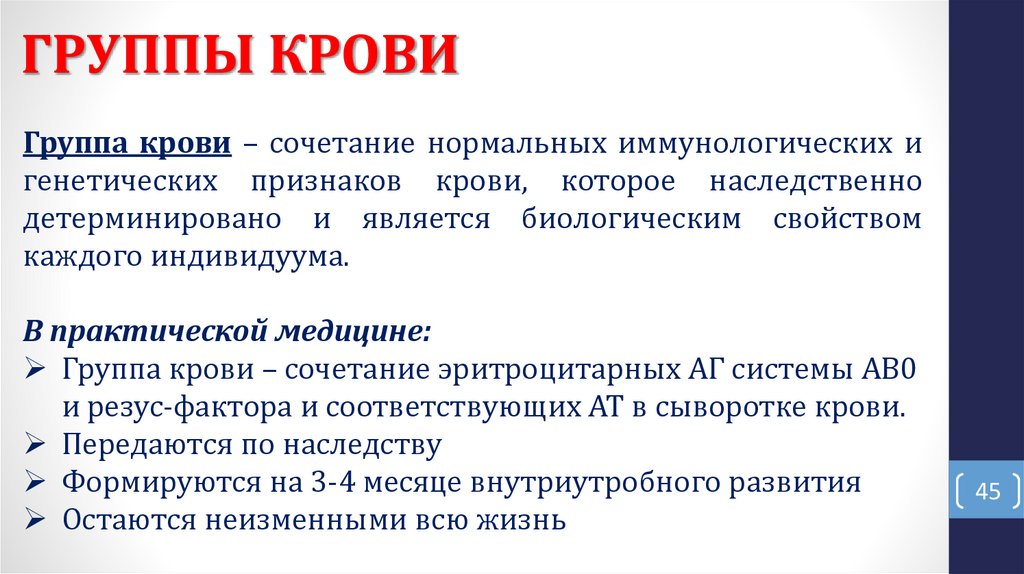 ГРУППЫ КРОВИ

Группа крови – сочетание нормальных иммунологических и генетических признаков крови, которое наследственно детерминировано и является биологическим свойством каждого индивидуума.

В практической медицине:
➢ Группа крови – сочетание эритроцитарных АГ системы АВ0 и резус-фактора и соответствующих АТ в сыворотке крови.
➢ Передаются по наследству
➢ Формируются на 3-4 месяце внутриутробного развития
➢ Остаются неизменными всю жизнь

45